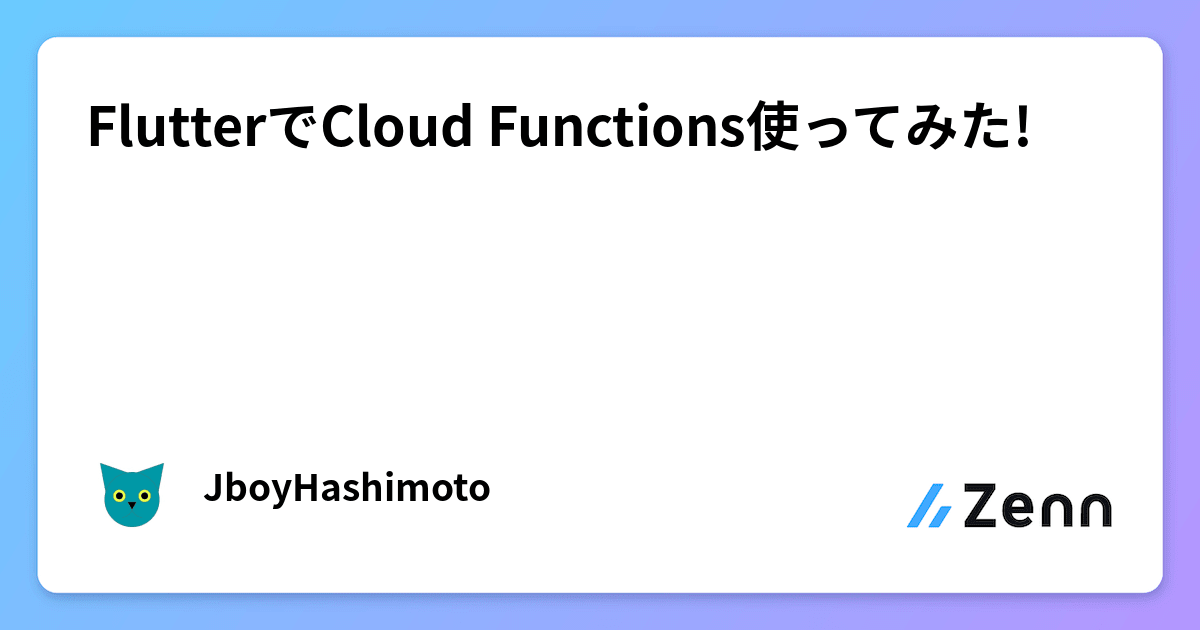 FlutterでCloud Functions使ってみた!

JboyHashimoto

Zenn